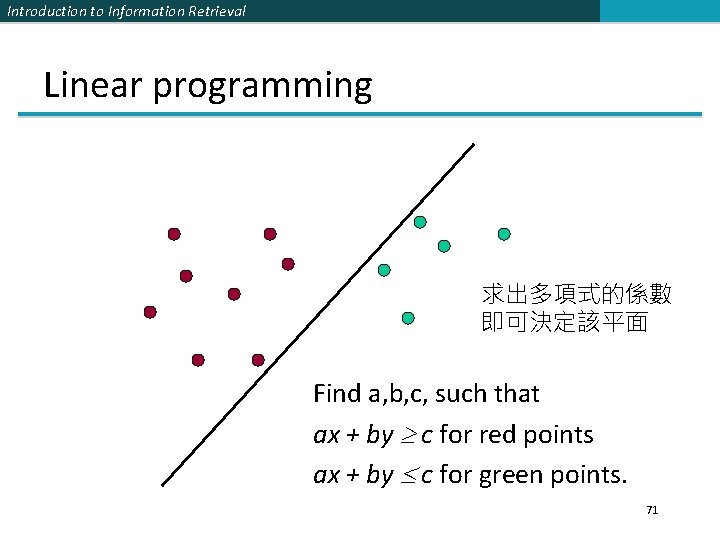 Introduction to Information Retrieval

Linear programming

求出多項式的係數
即可決定該平面

Find a,b,c, such that
$ax + by \geq c$ for red points
$ax + by \leq c$ for green points.

71